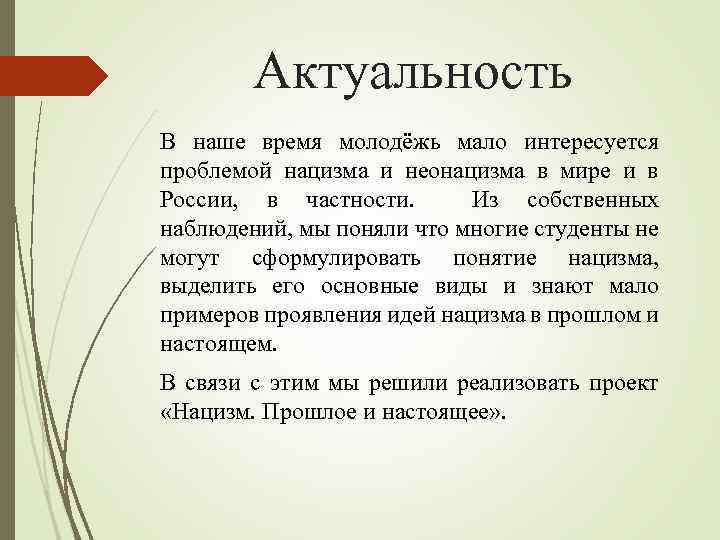 Актуальность

В наше время молодёжь мало интересуется проблемой нацизма и неонацизма в мире и в России, в частности. Из собственных наблюдений, мы поняли что многие студенты не могут сформулировать понятие нацизма, выделить его основные виды и знают мало примеров проявления идей нацизма в прошлом и настоящем.

В связи с этим мы решили реализовать проект «Нацизм. Прошлое и настоящее».